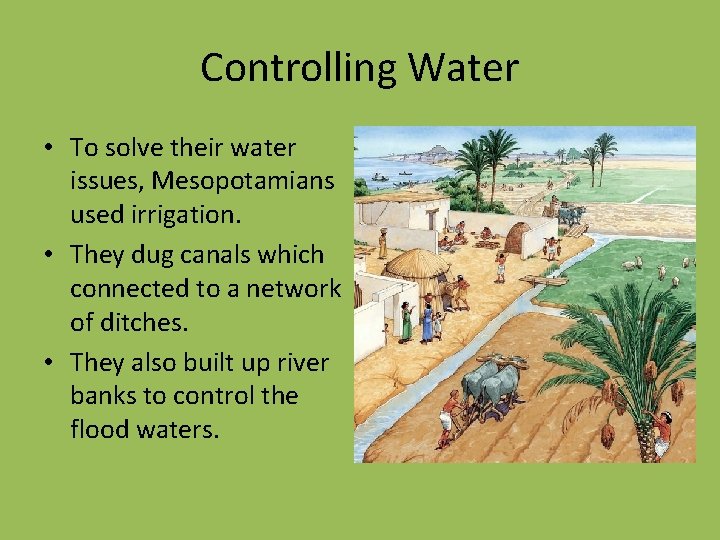 Controlling Water

• To solve their water issues, Mesopotamians used irrigation.
• They dug canals which connected to a network of ditches.
• They also built up river banks to control the flood waters.